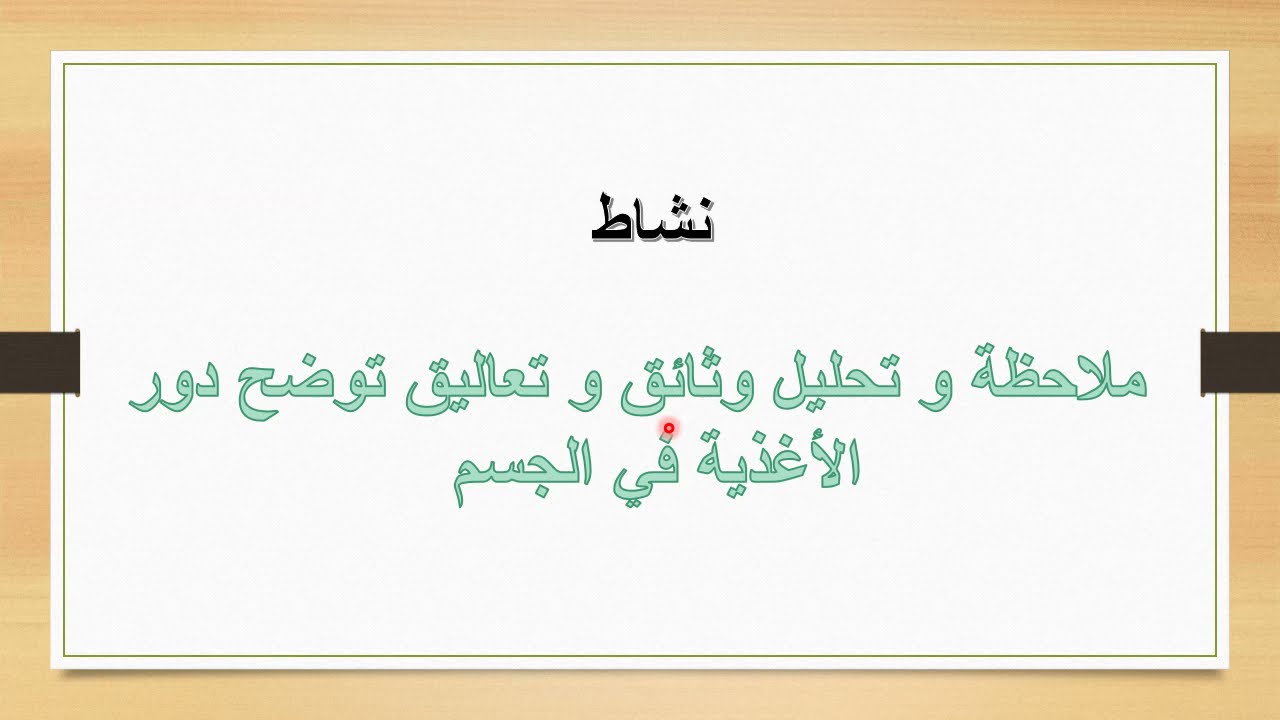 نشاط

ملاحظة و تحليل وثائق و تعاليق توضح دور الأغذية في الجسم